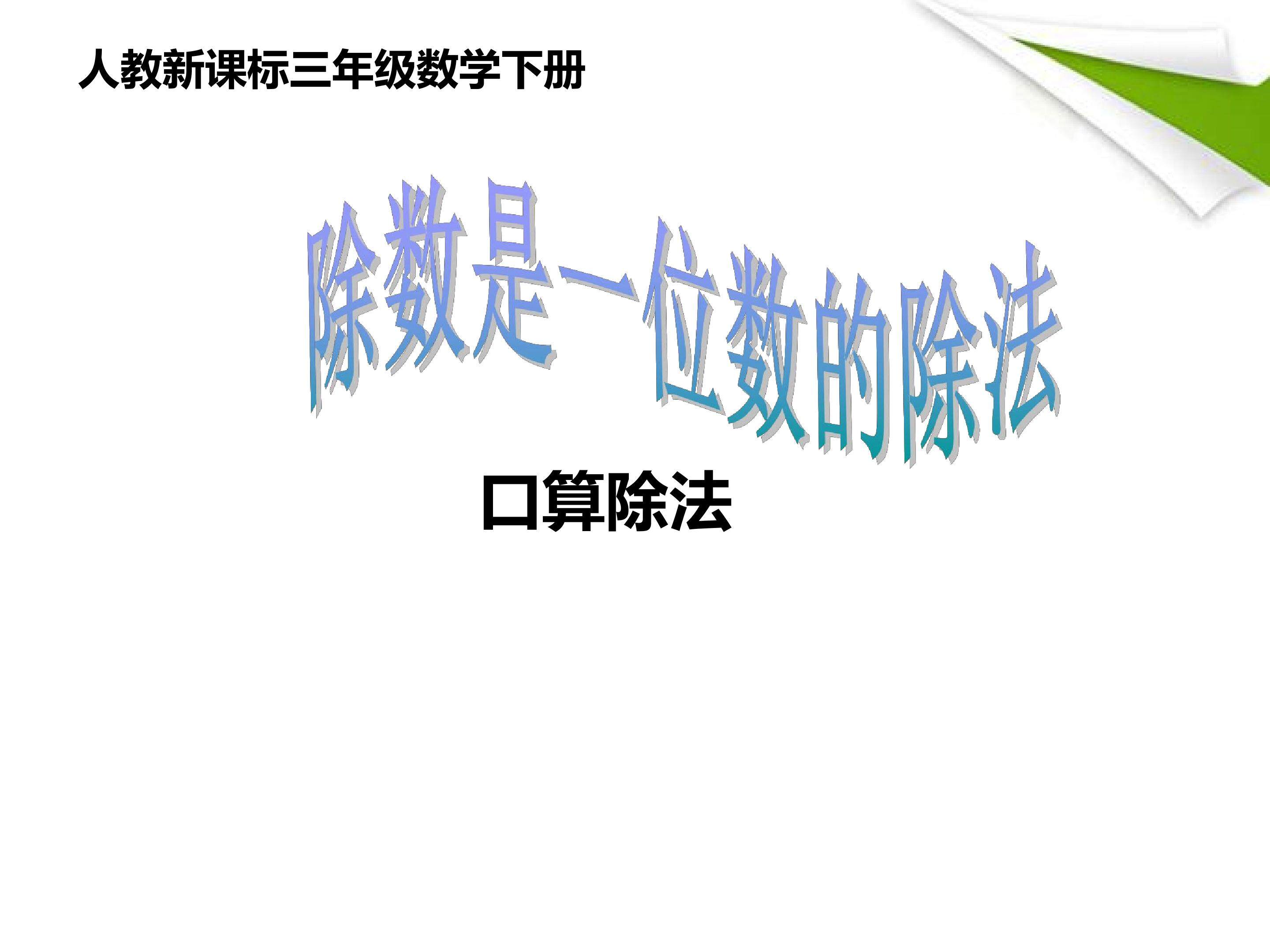 人教新课标三年级数学下册

除数是一位数的除法

口算除法